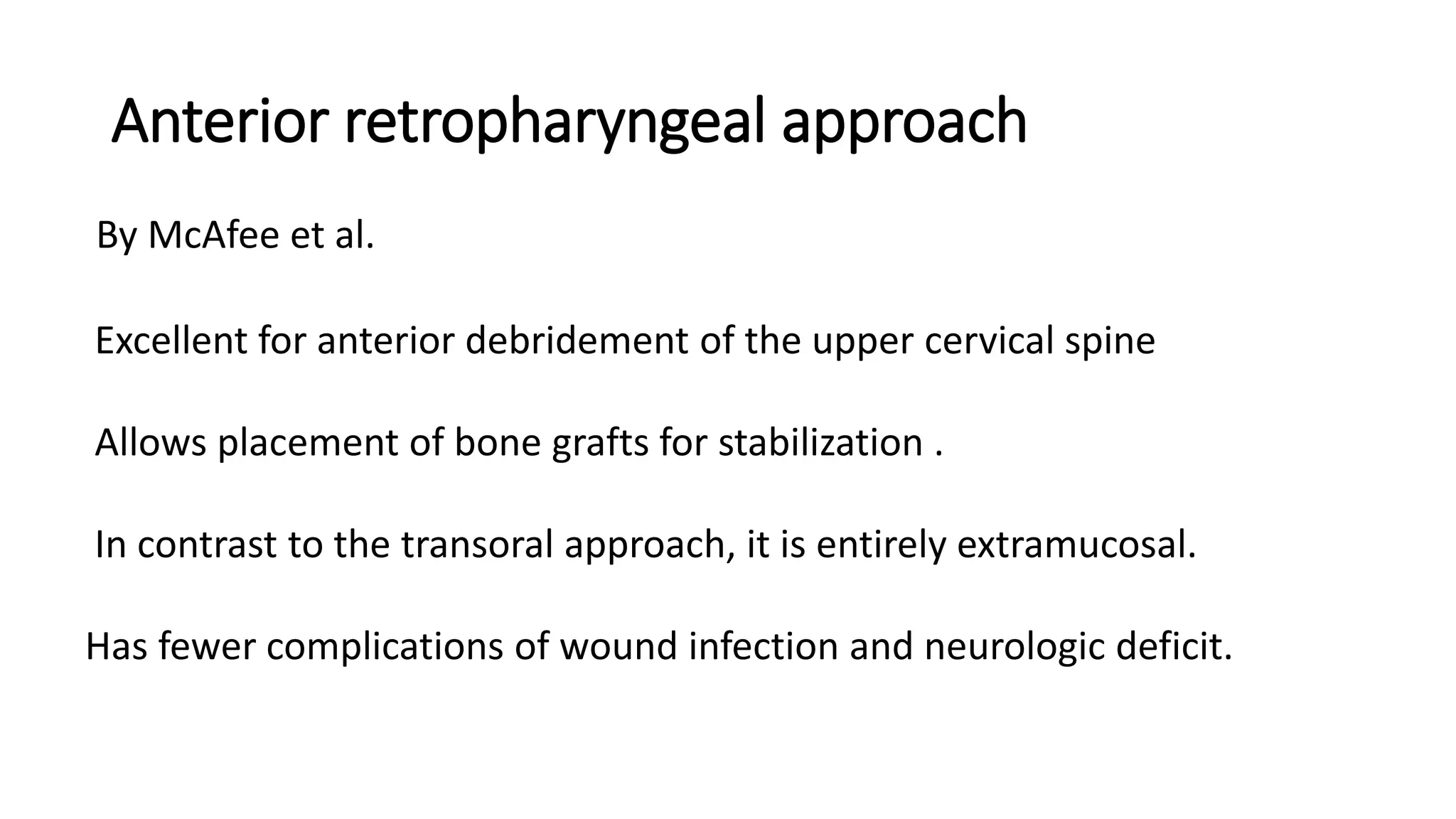 Anterior retropharyngeal approach

By McAfee et al.

Excellent for anterior debridement of the upper cervical spine

Allows placement of bone grafts for stabilization .

In contrast to the transoral approach, it is entirely extramucosal.

Has fewer complications of wound infection and neurologic deficit.